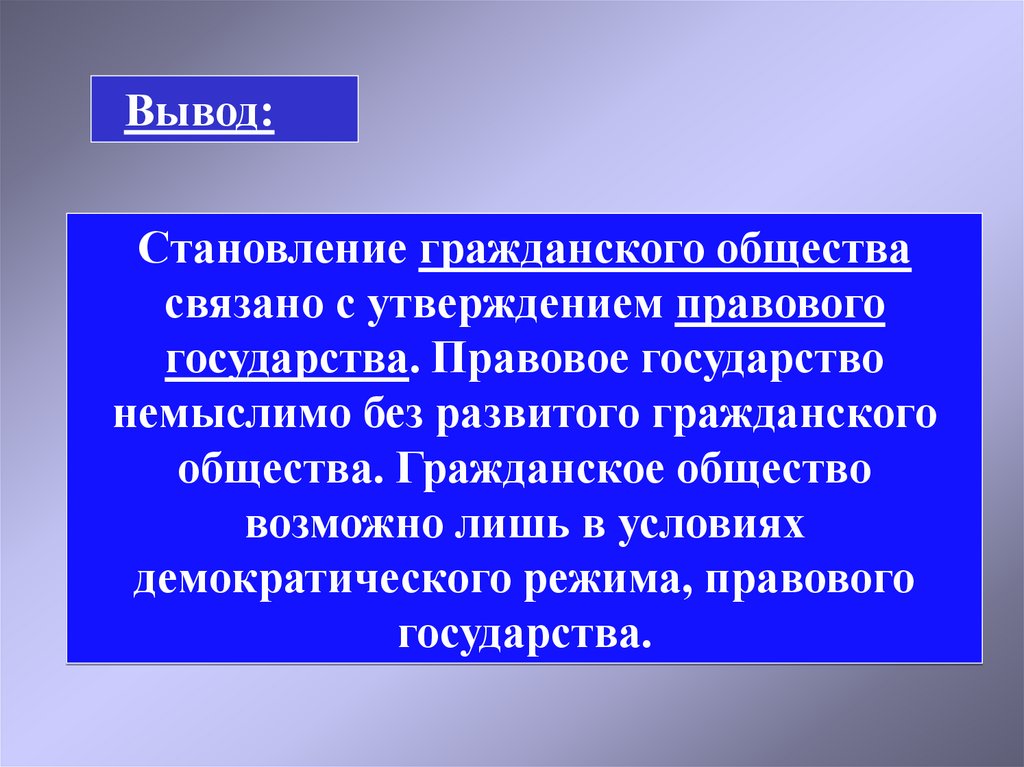 Вывод:

Становление гражданского общества связано с утверждением правового государства. Правовое государство немыслимо без развитого гражданского общества. Гражданское общество возможно лишь в условиях демократического режима, правового государства.